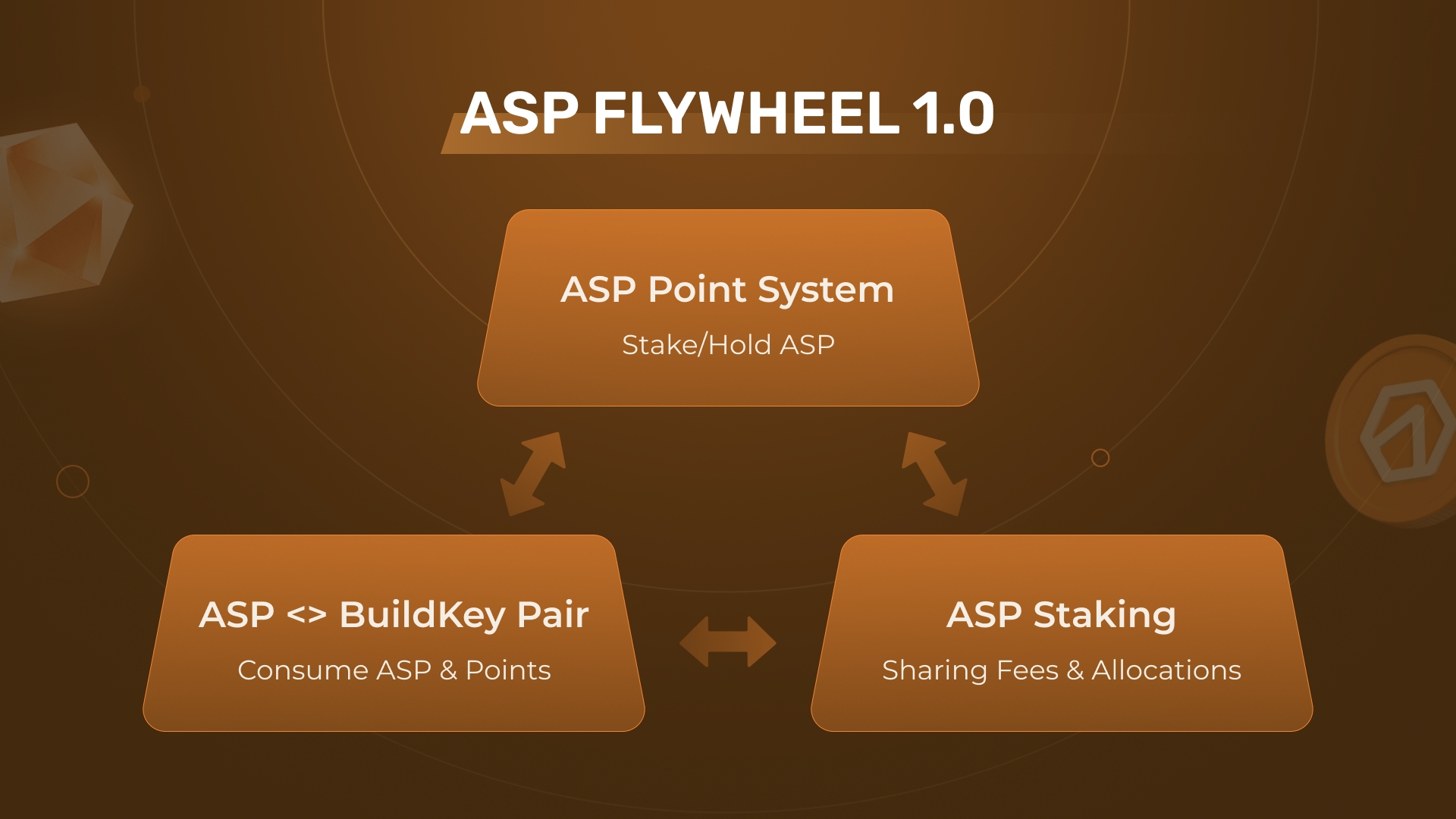 ASP FLYWHEEL 1.0

ASP Point System

Stake/Hold ASP

ASP <> BuildKey Pair

Consume ASP & Points

ASP Staking

Sharing Fees & Allocations